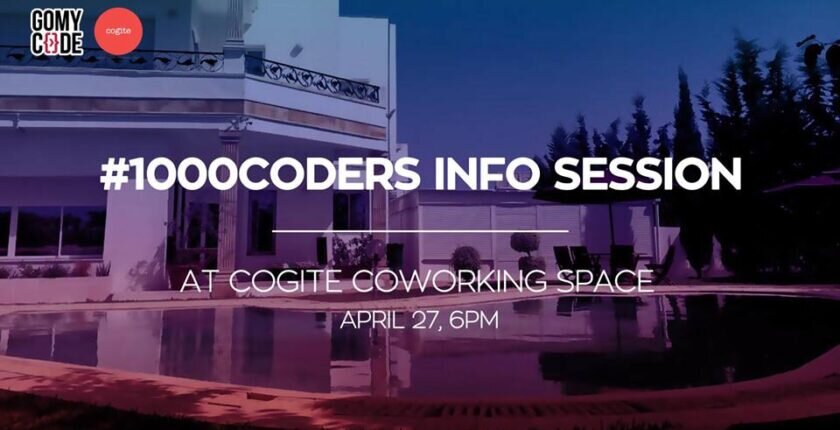 GOMY CODE

cogite

#1000CODERS INFO SESSION

AT COGITE COWORKING SPACE

APRIL 27, 6PM